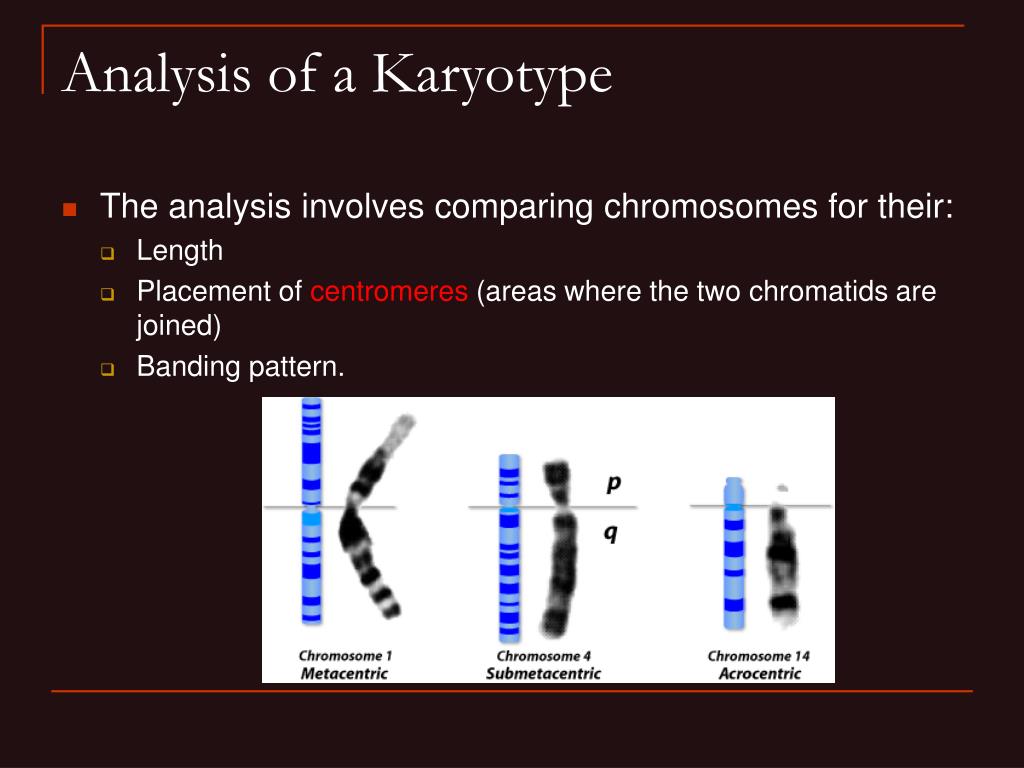 Analysis of a Karyotype

The analysis involves comparing chromosomes for their:

Length

Placement of centromeres (areas where the two chromatids are joined)

Banding pattern.

p

q

Chromosome 1
Metacentric

Chromosome 4
Submetacentric

Chromosome 14
Acrocentric